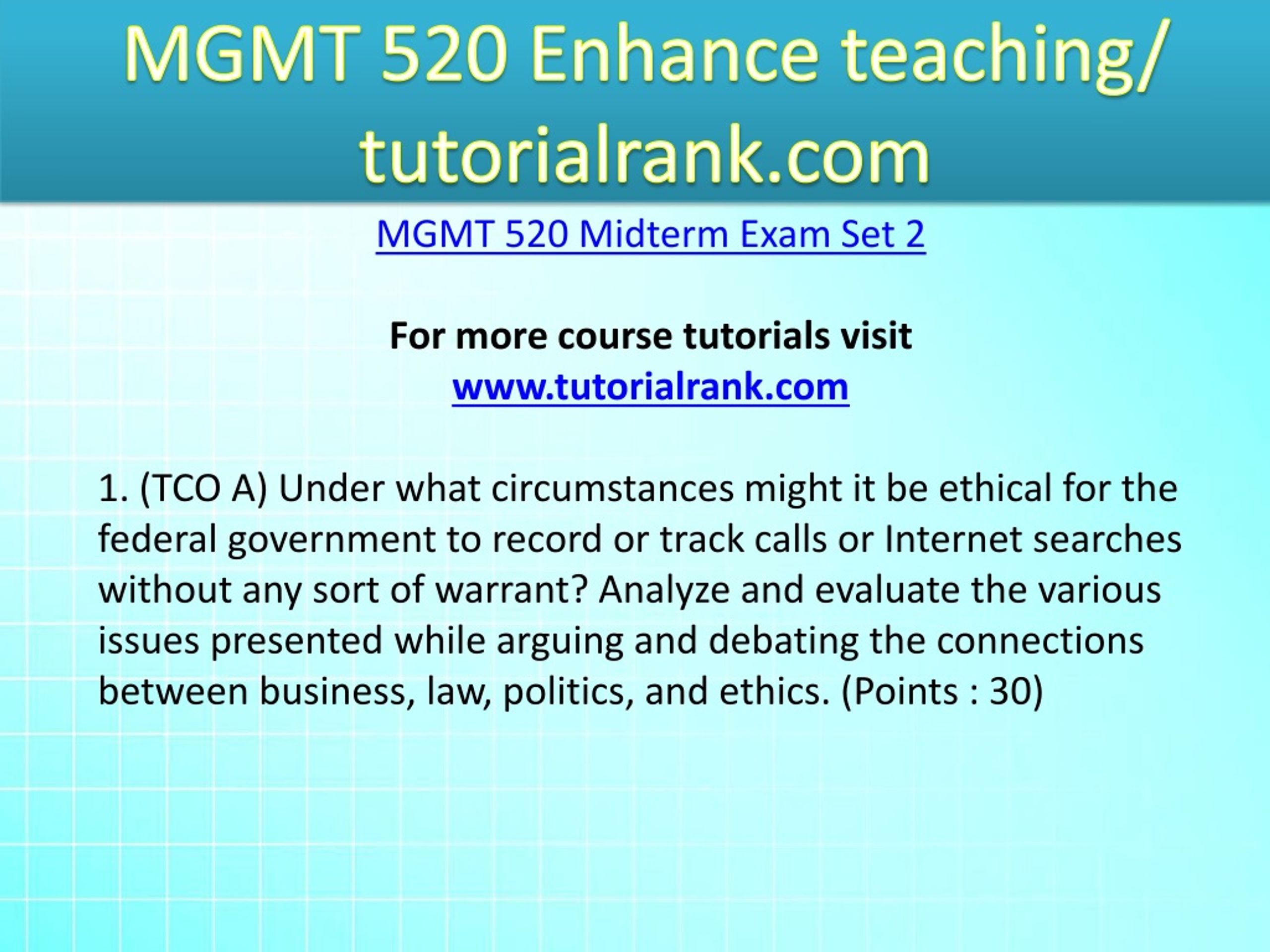 MGMT 520 Enhance teaching/ tutorialrank.com

MGMT 520 Midterm Exam Set 2

For more course tutorials visit
www.tutorialrank.com

1. (TCO A) Under what circumstances might it be ethical for the federal government to record or track calls or Internet searches without any sort of warrant? Analyze and evaluate the various issues presented while arguing and debating the connections between business, law, politics, and ethics. (Points : 30)